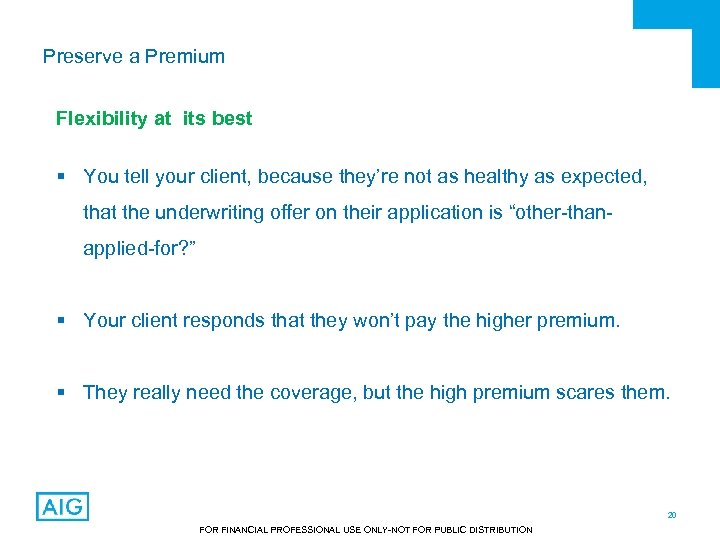 Preserve a Premium

Flexibility at its best

▪ You tell your client, because they're not as healthy as expected, that the underwriting offer on their application is "other-than-applied-for?"

▪ Your client responds that they won't pay the higher premium.

▪ They really need the coverage, but the high premium scares them.

AIG

20

FOR FINANCIAL PROFESSIONAL USE ONLY-NOT FOR PUBLIC DISTRIBUTION